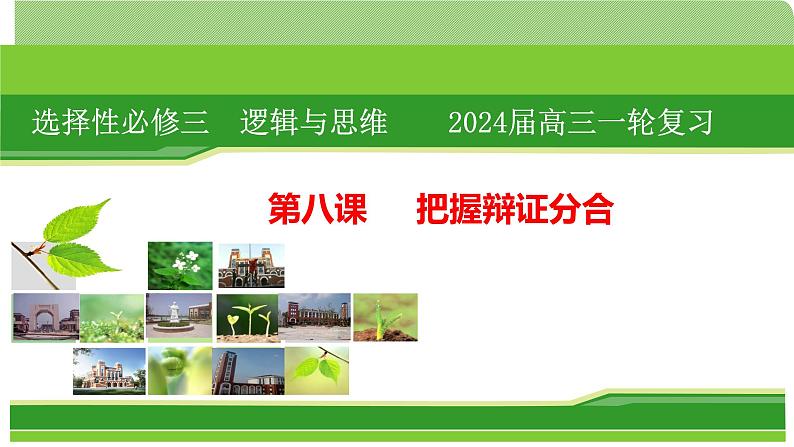 选择性必修三　逻辑与思维　　2024届高三一轮复习

第八课　把握辩证分合